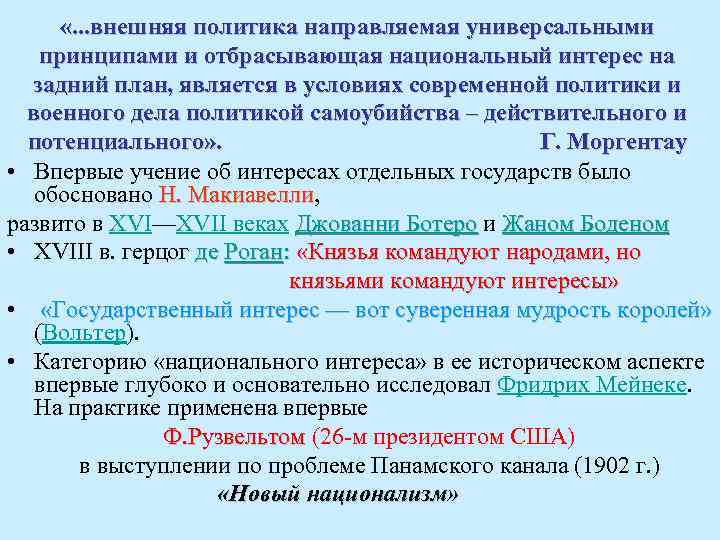 «...внешняя политика направляемая универсальными принципами и отбрасывающая национальный интерес на задний план, является в условиях современной политики и военного дела политикой самоубийства – действительного и потенциального». Г. Моргентау

• Впервые учение об интересах отдельных государств было обосновано Н. Макиавелли,

развито в XVI—XVII веках Джованни Ботеро и Жаном Боденом

• XVIII в. герцог де Роган: «Князья командуют народами, но князьями командуют интересы»

• «Государственный интерес — вот суверенная мудрость королей» (Вольтер).

• Категорию «национального интереса» в ее историческом аспекте впервые глубоко и основательно исследовал Фридрих Мейнеке. На практике применена впервые

Ф.Рузвельтом (26-м президентом США)

в выступлении по проблеме Панамского канала (1902 г.)

«Новый национализм»